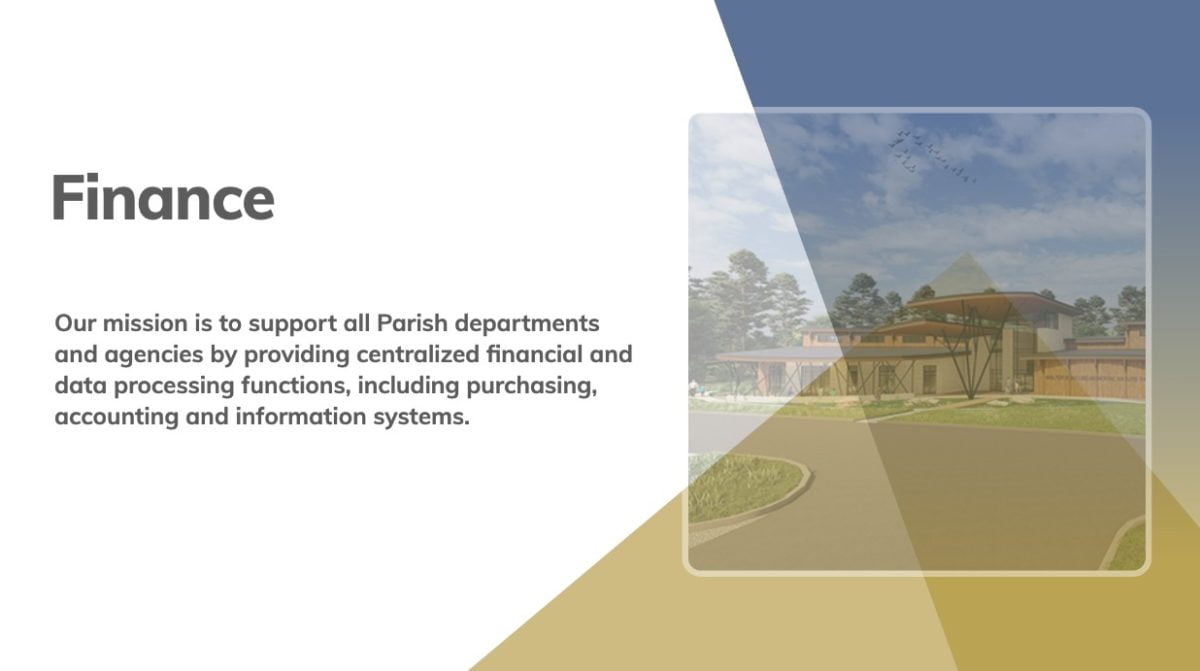 Finance

Our mission is to support all Parish departments and agencies by providing centralized financial and data processing functions, including purchasing, accounting and information systems.